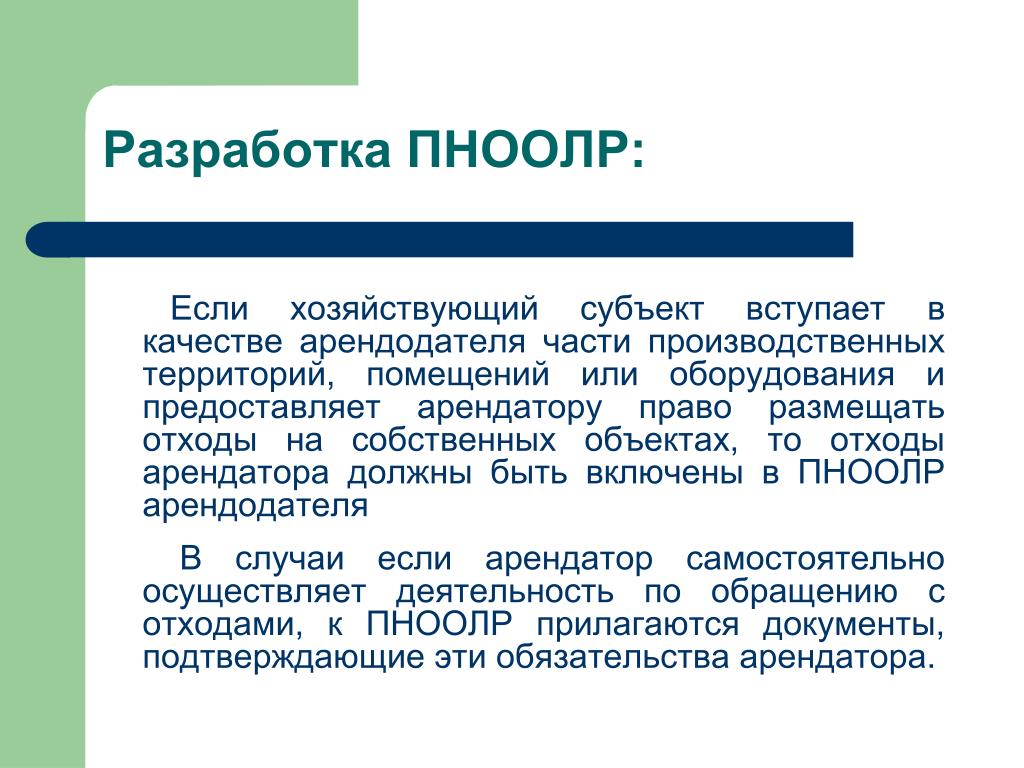 Разработка ПНООЛР:

Если хозяйствующий субъект вступает в качестве арендодателя части производственных территорий, помещений или оборудования и предоставляет арендатору право размещать отходы на собственных объектах, то отходы арендатора должны быть включены в ПНООЛР арендодателя

В случаи если арендатор самостоятельно осуществляет деятельность по обращению с отходами, к ПНООЛР прилагаются документы, подтверждающие эти обязательства арендатора.